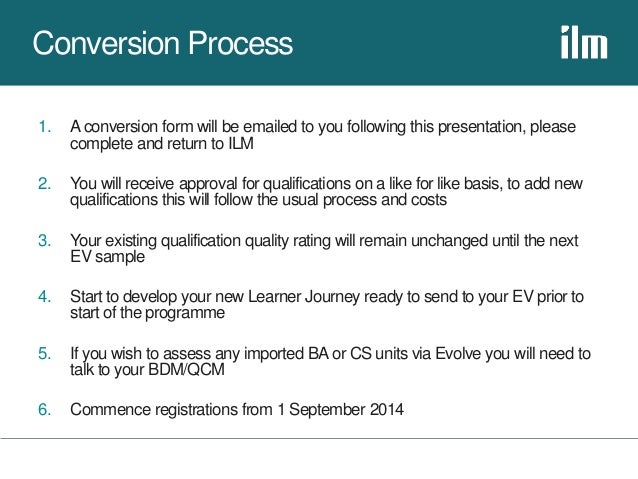 Conversion Process

ilm

1. A conversion form will be emailed to you following this presentation, please complete and return to ILM

2. You will receive approval for qualifications on a like for like basis, to add new qualifications this will follow the usual process and costs

3. Your existing qualification quality rating will remain unchanged until the next EV sample

4. Start to develop your new Learner Journey ready to send to your EV prior to start of the programme

5. If you wish to assess any imported BA or CS units via Evolve you will need to talk to your BDM/QCM

6. Commence registrations from 1 September 2014